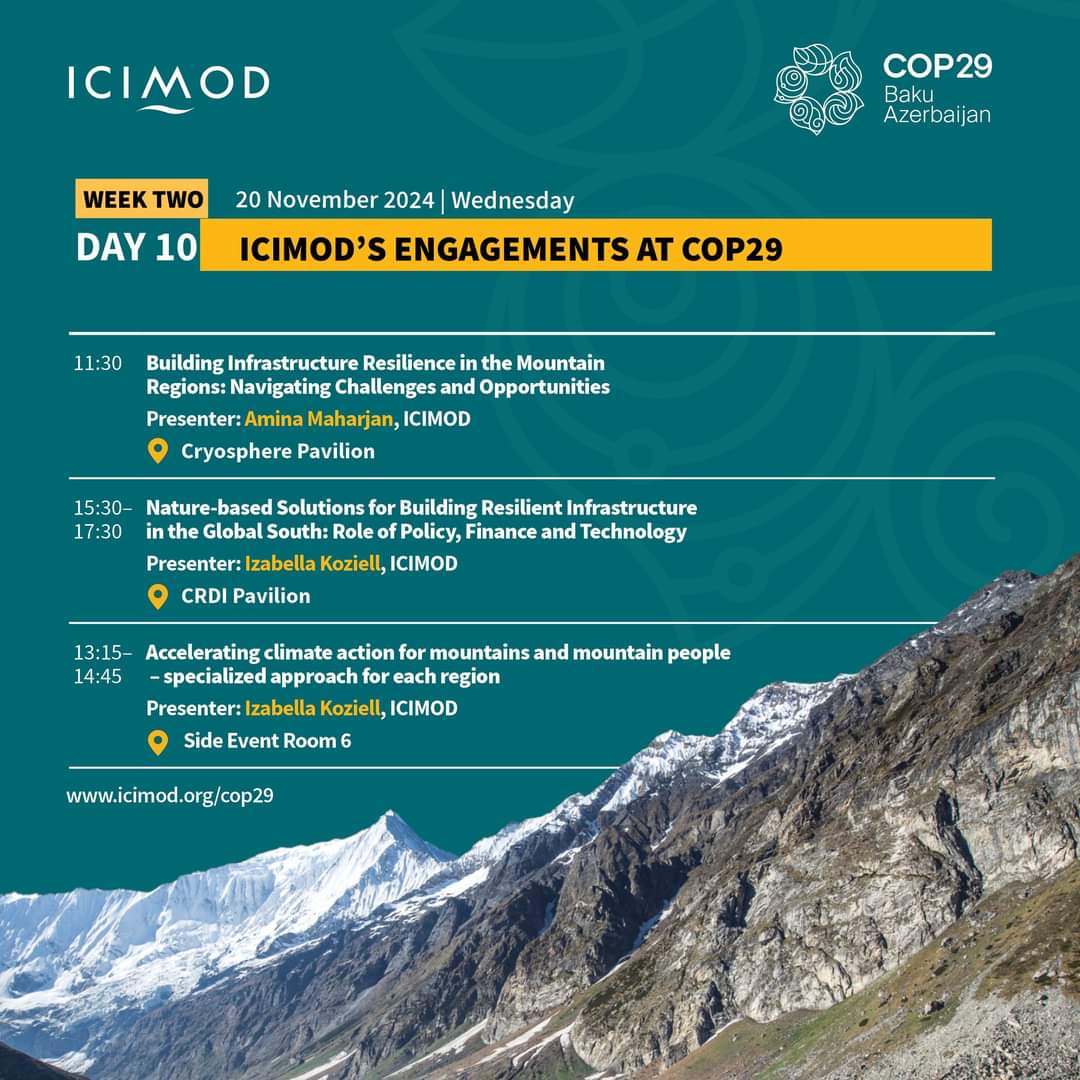 ICIMOD

COP29
Baku
Azerbaijan

WEEK TWO 20 November 2024 | Wednesday

DAY 10 ICIMOD'S ENGAGEMENTS AT COP29

11:30 Building Infrastructure Resilience in the Mountain Regions: Navigating Challenges and Opportunities

Presenter: Amina Maharjan, ICIMOD

Cryosphere Pavilion

15:30–17:30 Nature-based Solutions for Building Resilient Infrastructure in the Global South: Role of Policy, Finance and Technology

Presenter: Izabella Koziell, ICIMOD

CRDI Pavilion

13:15–14:45 Accelerating climate action for mountains and mountain people – specialized approach for each region

Presenter: Izabella Koziell, ICIMOD

Side Event Room 6

www.icimod.org/cop29